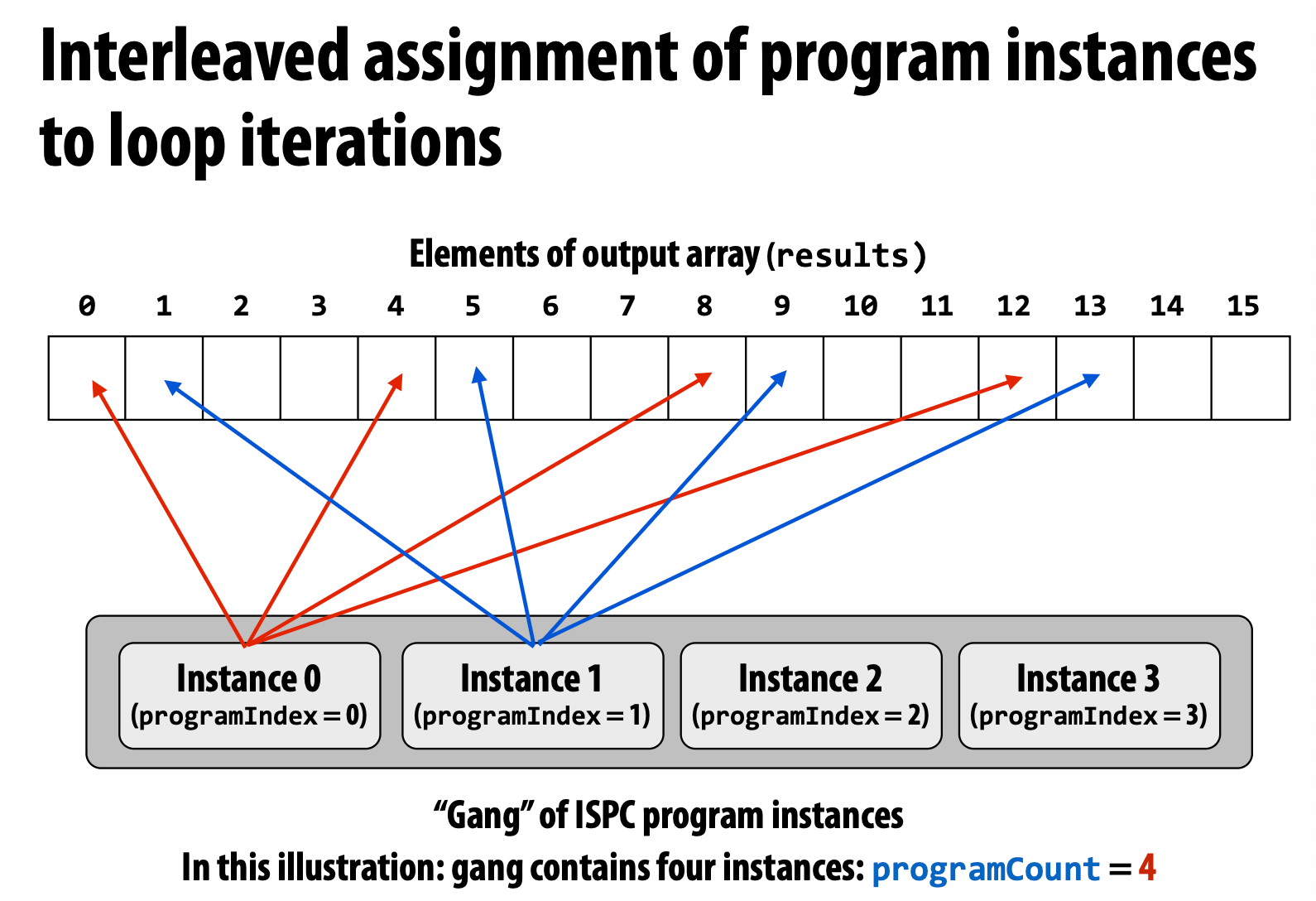 Interleaved assignment of program instances to loop iterations

Elements of output array (results)

0 1 2 3 4 5 6 7 8 9 10 11 12 13 14 15

Instance 0
(programIndex = 0)

Instance 1
(programIndex = 1)

Instance 2
(programIndex = 2)

Instance 3
(programIndex = 3)

“Gang” of ISPC program instances

In this illustration: gang contains four instances: programCount = 4